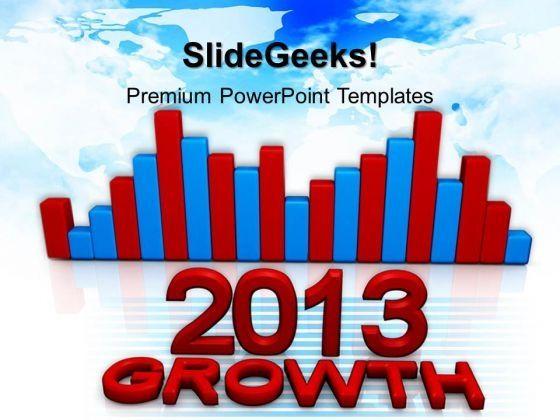 SlideGeeks!

Premium PowerPoint Templates

2013
GROWTH